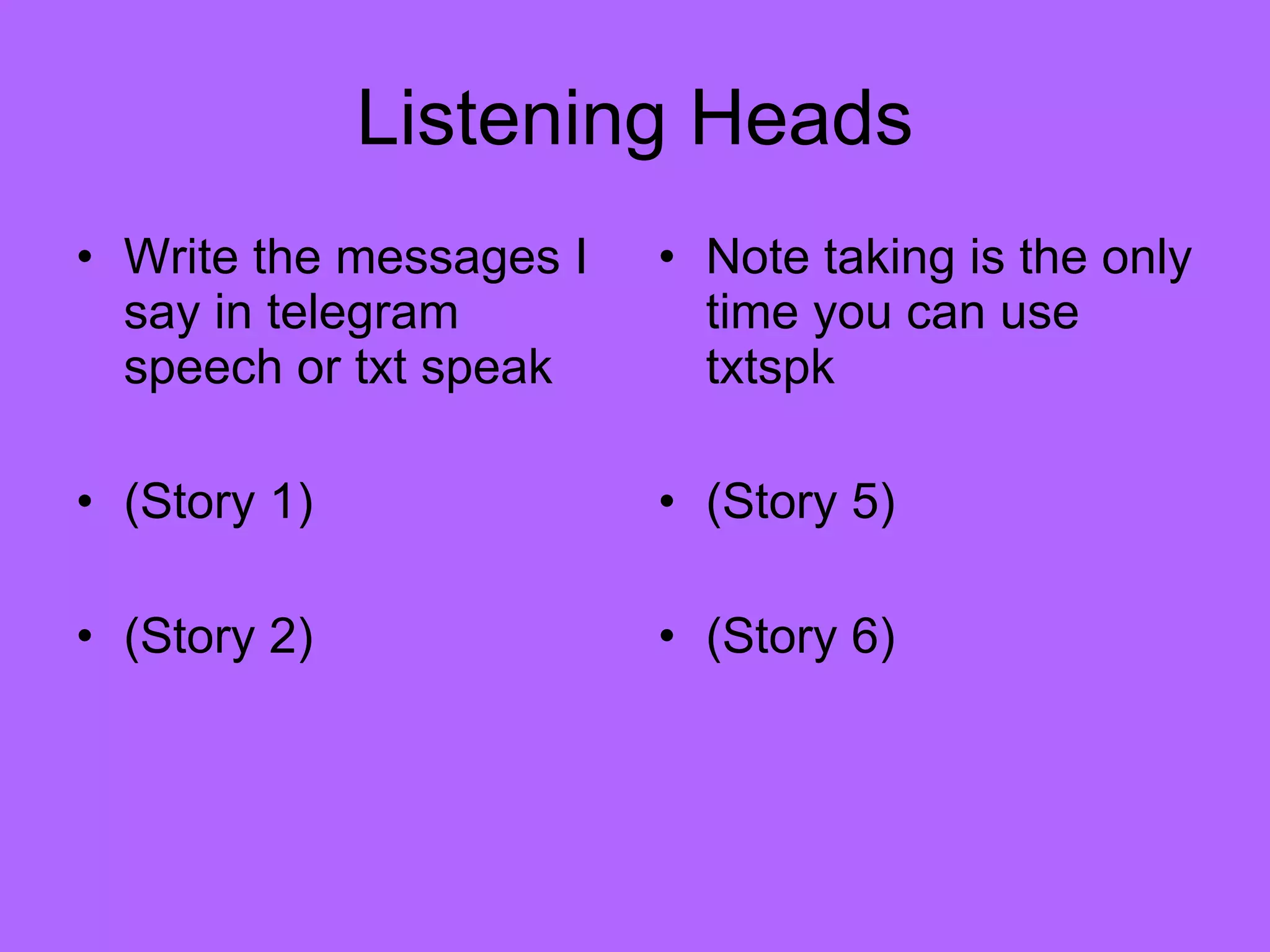 Listening Heads

• Write the messages I say in telegram speech or txt speak

• (Story 1)

• (Story 2)

• Note taking is the only time you can use txtspk

• (Story 5)

• (Story 6)